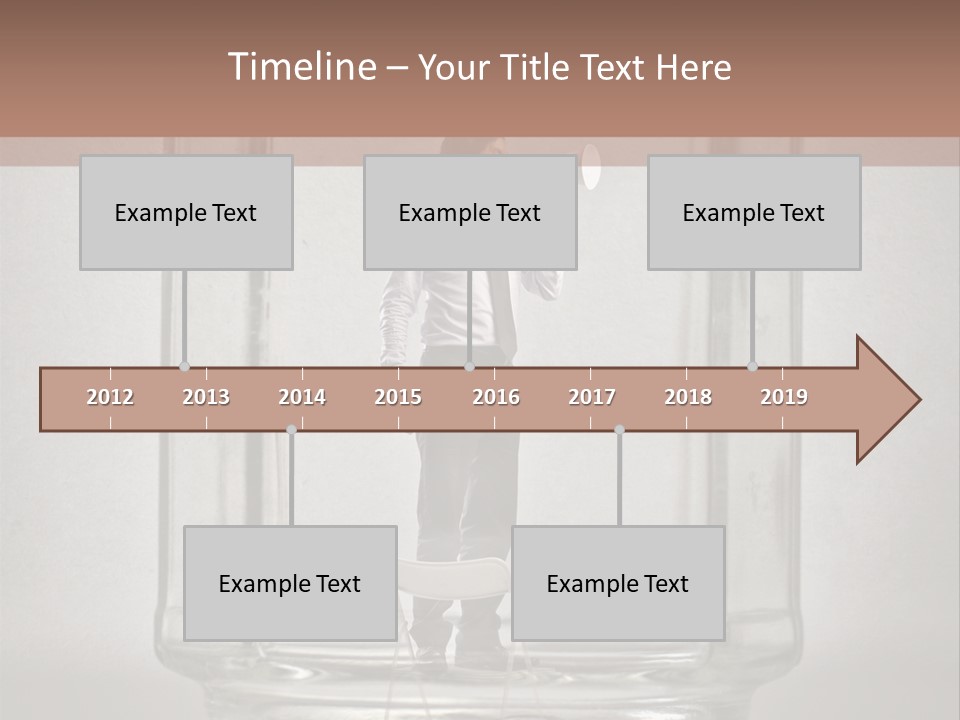 Timeline – Your Title Text Here

Example Text

Example Text

Example Text

2012 2013 2014 2015 2016 2017 2018 2019

Example Text

Example Text